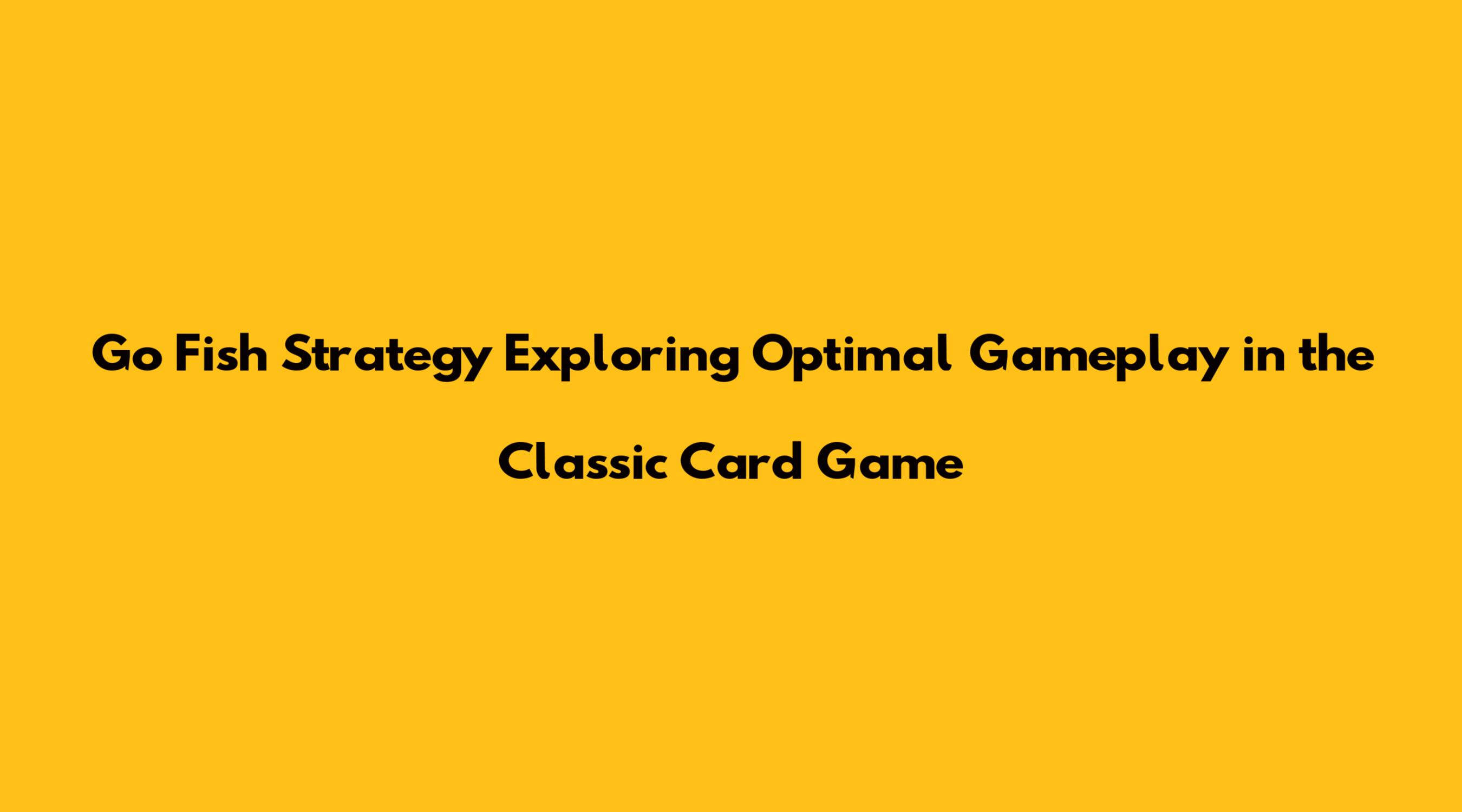 Go Fish Strategy Exploring Optimal Gameplay in the Classic Card Game